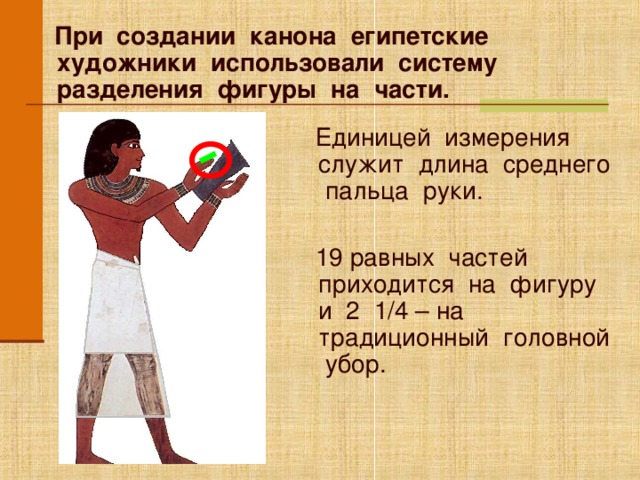 При создании канона египетские художники использовали систему разделения фигуры на части.

Единицей измерения служит длина среднего пальца руки.

19 равных частей приходится на фигуру и 2 1/4 – на традиционный головной убор.